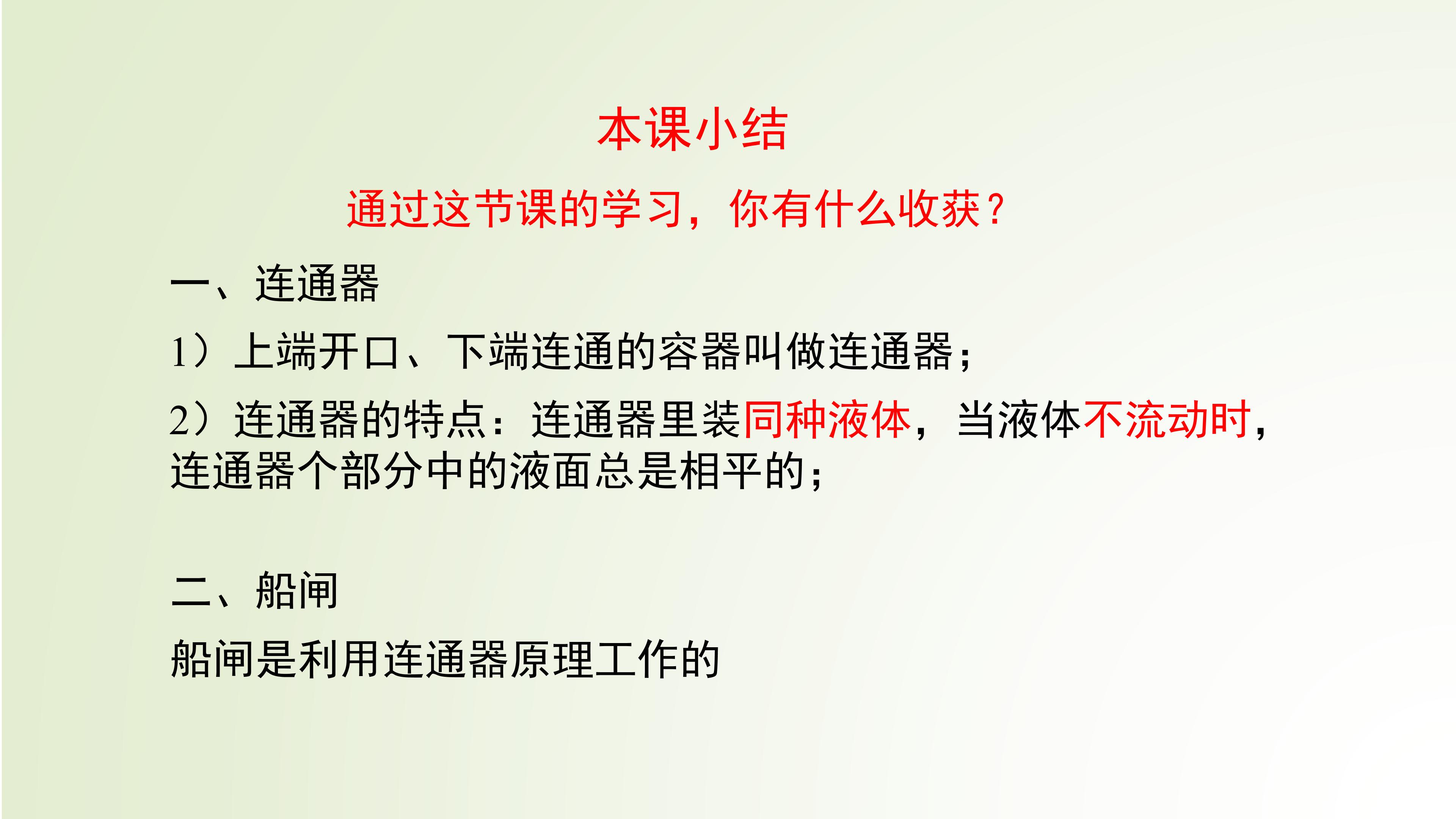 本课小结

通过这节课的学习，你有什么收获？

一、连通器

1）上端开口、下端连通的容器叫做连通器；

2）连通器的特点：连通器里装同种液体，当液体不流动时，连通器个部分中的液面总是相平的；

二、船闸

船闸是利用连通器原理工作的